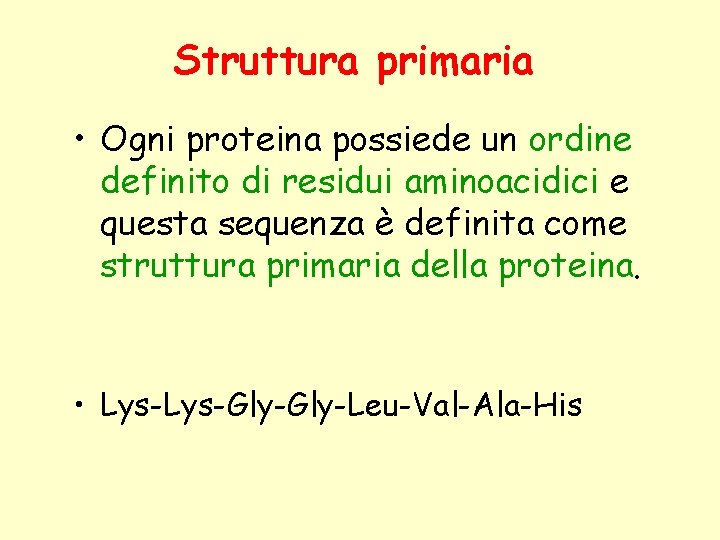 Struttura primaria

• Ogni proteina possiede un ordine definito di residui aminoacidici e questa sequenza è definita come struttura primaria della proteina.

• Lys-Lys-Gly-Gly-Leu-Val-Ala-His